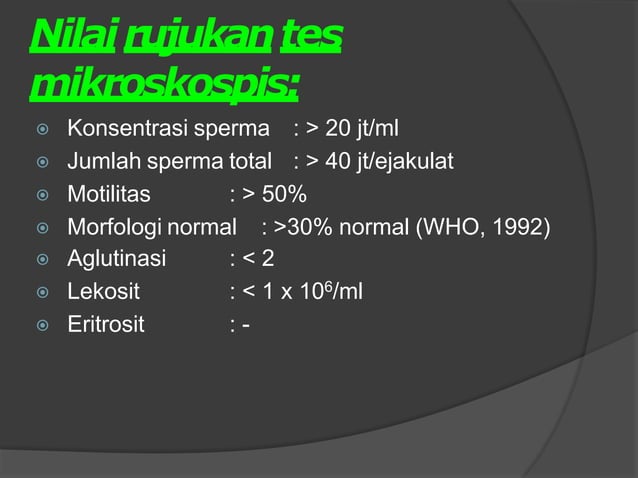 Nilai rujukan tes mikroskospis:

Konsentrasi sperma : > 20 jt/ml
Jumlah sperma total : > 40 jt/ejakulat
Motilitas : > 50%
Morfologi normal : >30% normal (WHO, 1992)
Aglutinasi : < 2
Lekosit : < 1 x $10^6$/ml
Eritrosit : -